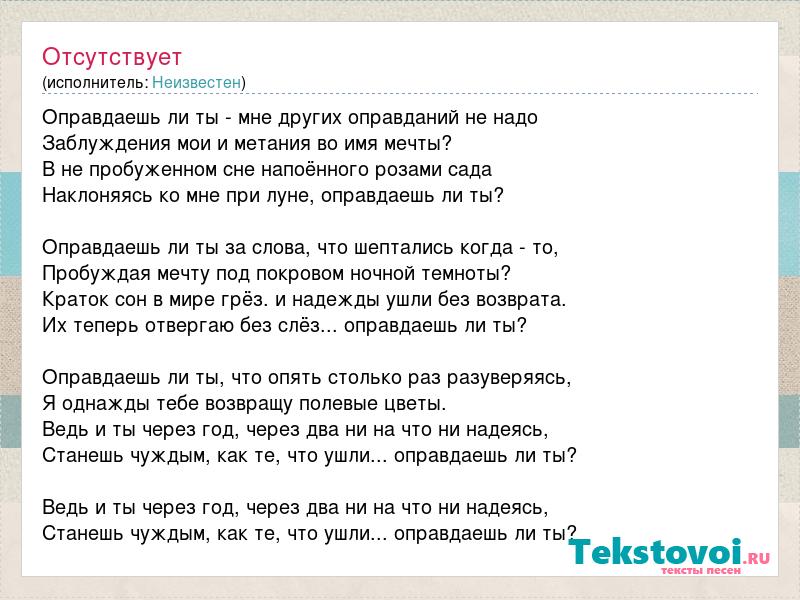 Отсутствует
(исполнитель: Неизвестен)

Оправдаешь ли ты - мне других оправданий не надо
Заблуждения мои и метания во имя мечты?
В не пробуженном сне напоённого розами сада
Наклоняясь ко мне при луне, оправдаешь ли ты?

Оправдаешь ли ты за слова, что шептались когда - то,
Пробуждая мечту под покровом ночной темноты?
Краток сон в мире грёз. и надежды ушли без возврата.
Их теперь отвергаю без слёз... оправдаешь ли ты?

Оправдаешь ли ты, что опять столько раз разуверяясь,
Я однажды тебе возвращу полевые цветы.
Ведь и ты через год, через два ни на что ни надеясь,
Станешь чуждым, как те, что ушли... оправдаешь ли ты?

Ведь и ты через год, через два ни на что ни надеясь,
Станешь чуждым, как те, что ушли... оправдаешь ли ты?

Tekstovoi.RU
тексты песен